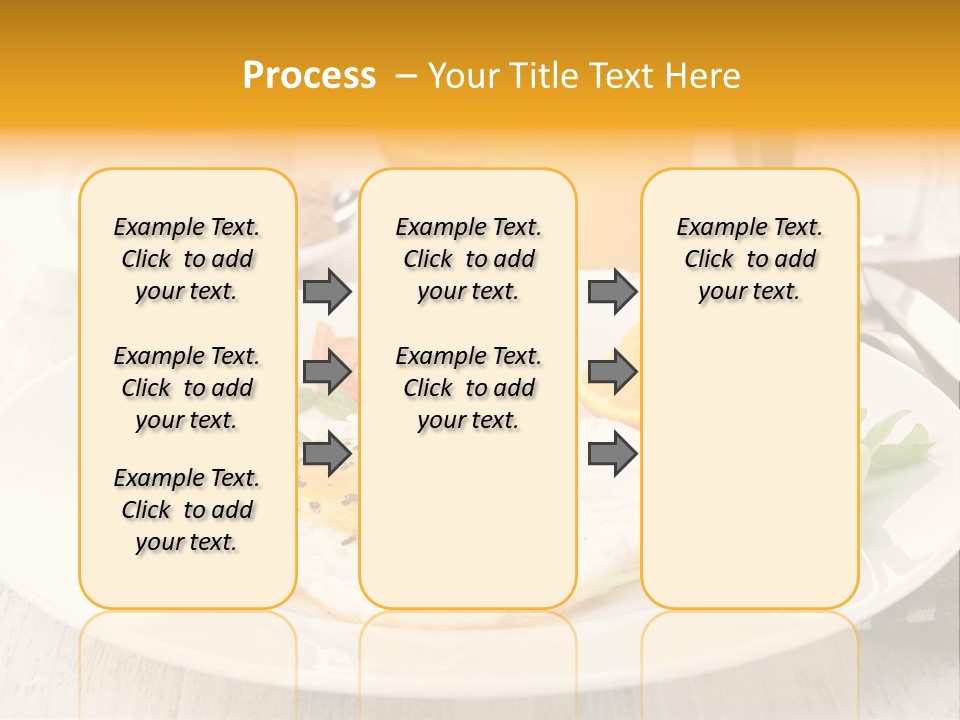 Process – Your Title Text Here

Example Text. Click to add your text.

Example Text. Click to add your text.

Example Text. Click to add your text.

Example Text. Click to add your text.

Example Text. Click to add your text.

Example Text. Click to add your text.